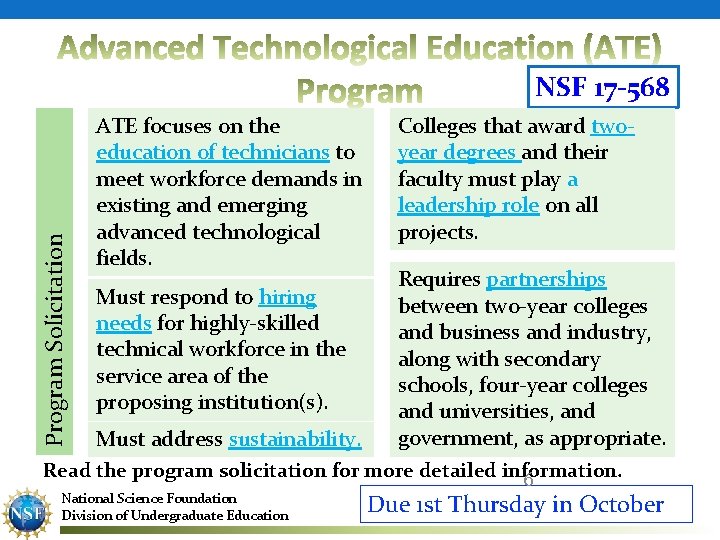 Advanced Technological Education (ATE) Program

NSF 17-568

Program Solicitation

ATE focuses on the education of technicians to meet workforce demands in existing and emerging advanced technological fields.

Must respond to hiring needs for highly-skilled technical workforce in the service area of the proposing institution(s).

Must address sustainability.

Colleges that award two-year degrees and their faculty must play a leadership role on all projects.

Requires partnerships between two-year colleges and business and industry, along with secondary schools, four-year colleges and universities, and government, as appropriate.

Read the program solicitation for more detailed information.

6

NSF

National Science Foundation
Division of Undergraduate Education

Due 1st Thursday in October